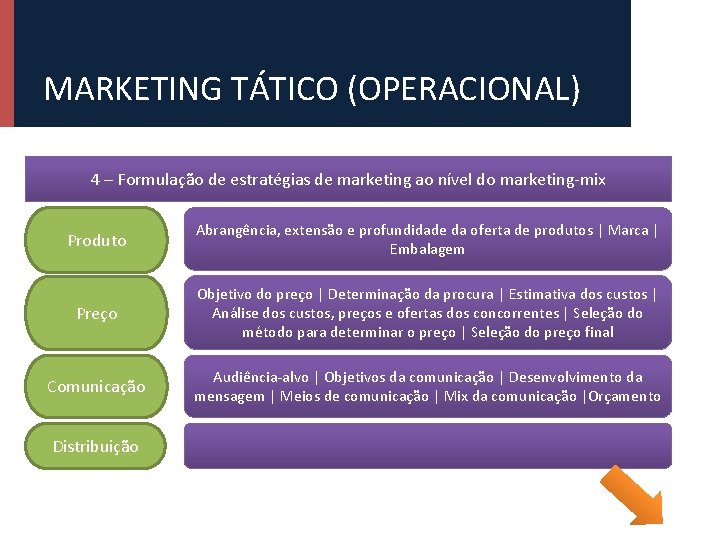 MARKETING TÁTICO (OPERACIONAL)

4 – Formulação de estratégias de marketing ao nível do marketing-mix

Produto

Abrangência, extensão e profundidade da oferta de produtos | Marca | Embalagem

Preço

Objetivo do preço | Determinação da procura | Estimativa dos custos | Análise dos custos, preços e ofertas dos concorrentes | Seleção do método para determinar o preço | Seleção do preço final

Comunicação

Audiência-alvo | Objetivos da comunicação | Desenvolvimento da mensagem | Meios de comunicação | Mix da comunicação |Orçamento

Distribuição